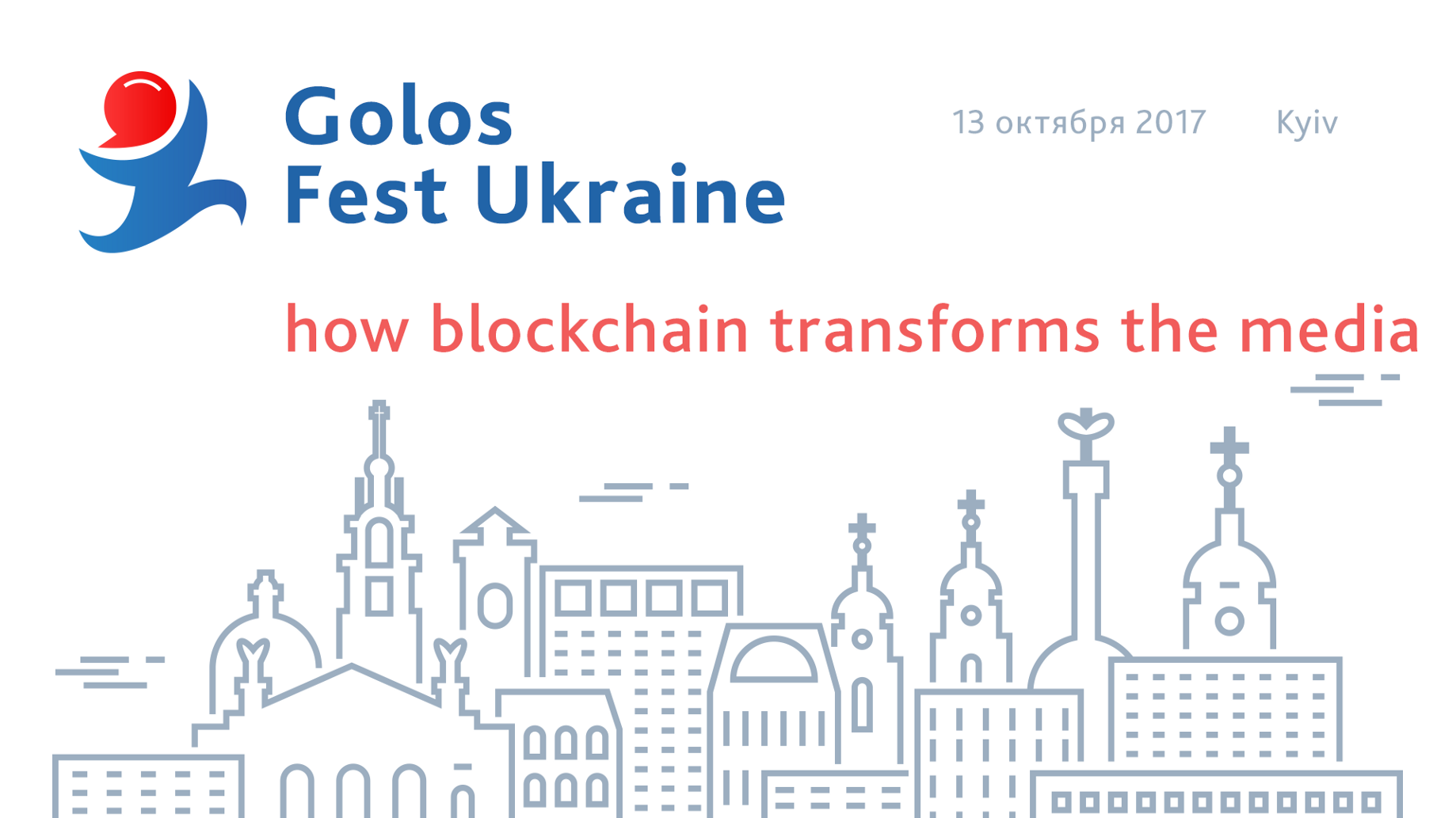 Golos
Fest Ukraine

13 октября 2017 Kyiv

how blockchain transforms the media